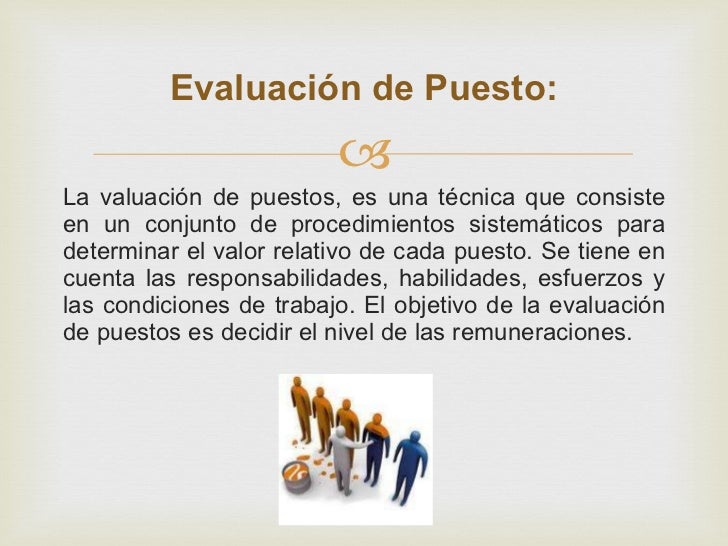 Evaluación de Puesto:

La valuación de puestos, es una técnica que consiste en un conjunto de procedimientos sistemáticos para determinar el valor relativo de cada puesto. Se tiene en cuenta las responsabilidades, habilidades, esfuerzos y las condiciones de trabajo. El objetivo de la evaluación de puestos es decidir el nivel de las remuneraciones.